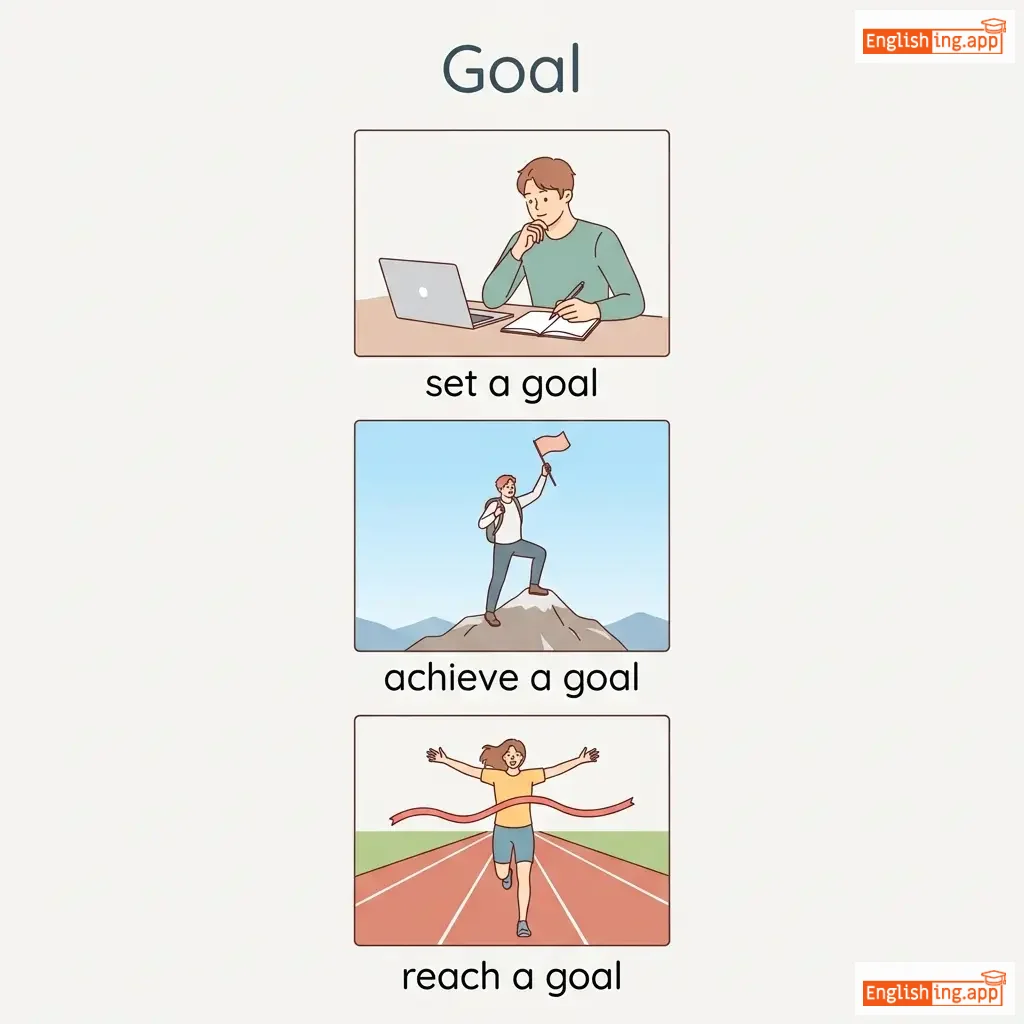 Englishing.app

Goal

set a goal

achieve a goal

reach a goal

Englishing.app